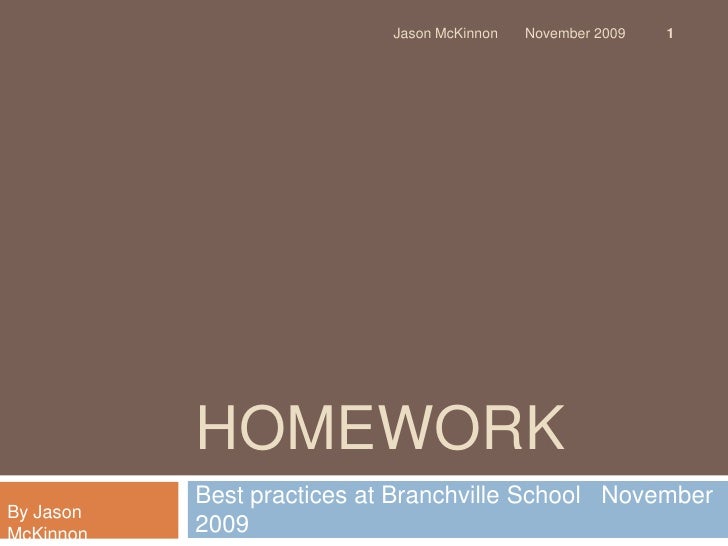 Jason McKinnon November 2009 1

HOMEWORK

By Jason McKinnon

Best practices at Branchville School November 2009